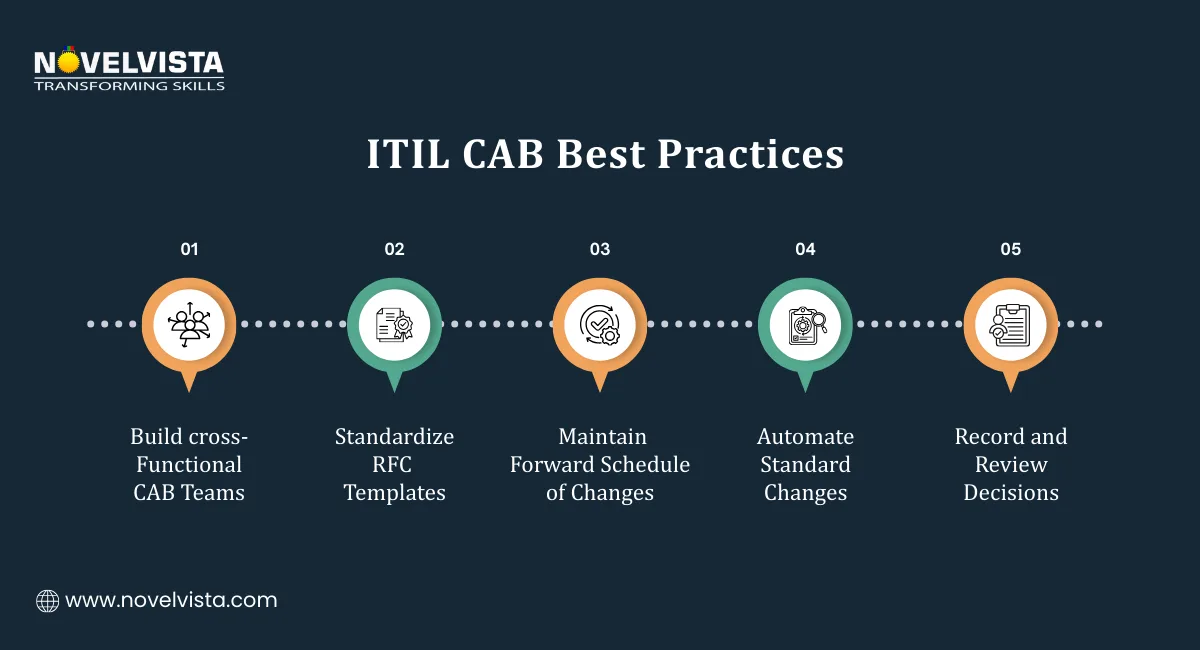 NOVELVISTA
TRANSFORMING SKILLS

ITIL CAB Best Practices

01
Build cross-Functional CAB Teams

02
Standardize RFC Templates

03
Maintain Forward Schedule of Changes

04
Automate Standard Changes

05
Record and Review Decisions

www.novelvista.com